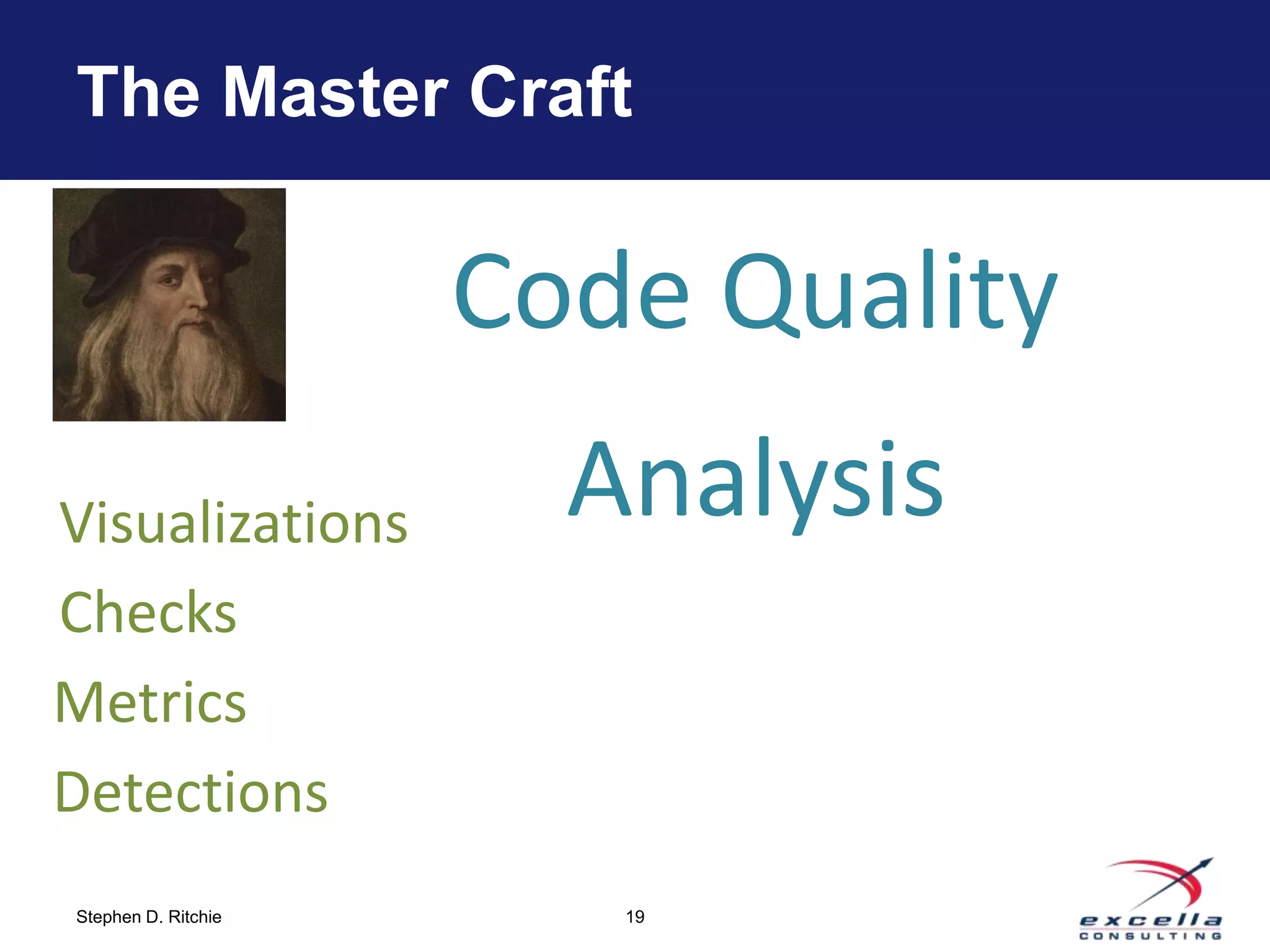 The Master Craft

Code Quality

Analysis

Visualizations

Checks

Metrics

Detections

Stephen D. Ritchie

19

excella
CONSULTING